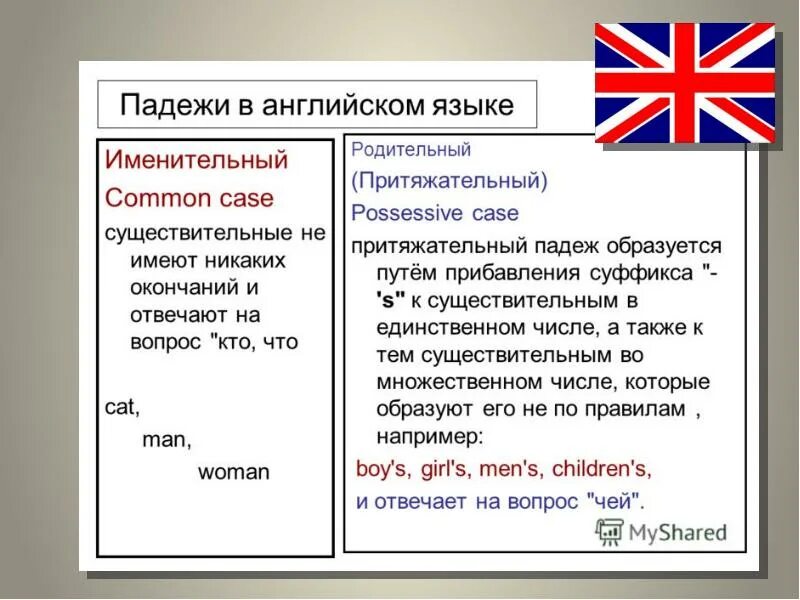 Падежи в английском языке

Именительный

Common case

существительные не имеют никаких окончаний и отвечают на вопрос "кто, что

cat,

man,

woman

Родительный

(Притяжательный)

Possessive case

притяжательный падеж образуется путём прибавления суффикса "-'s" к существительным в единственном числе, а также к тем существительным во множественном числе, которые образуют его не по правилам , например:

boy's, girl's, men's, children's,

и отвечает на вопрос "чей".

MyShared